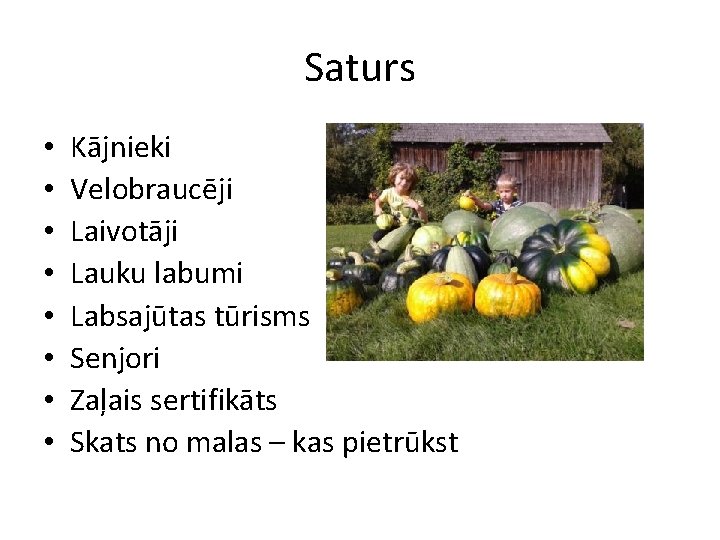 Saturs

• Kājnieki
• Velobraucēji
• Laivotāji
• Lauku labumi
• Labsajūtas tūrisms
• Senjori
• Zaļais sertifikāts
• Skats no malas – kas pietrūkst